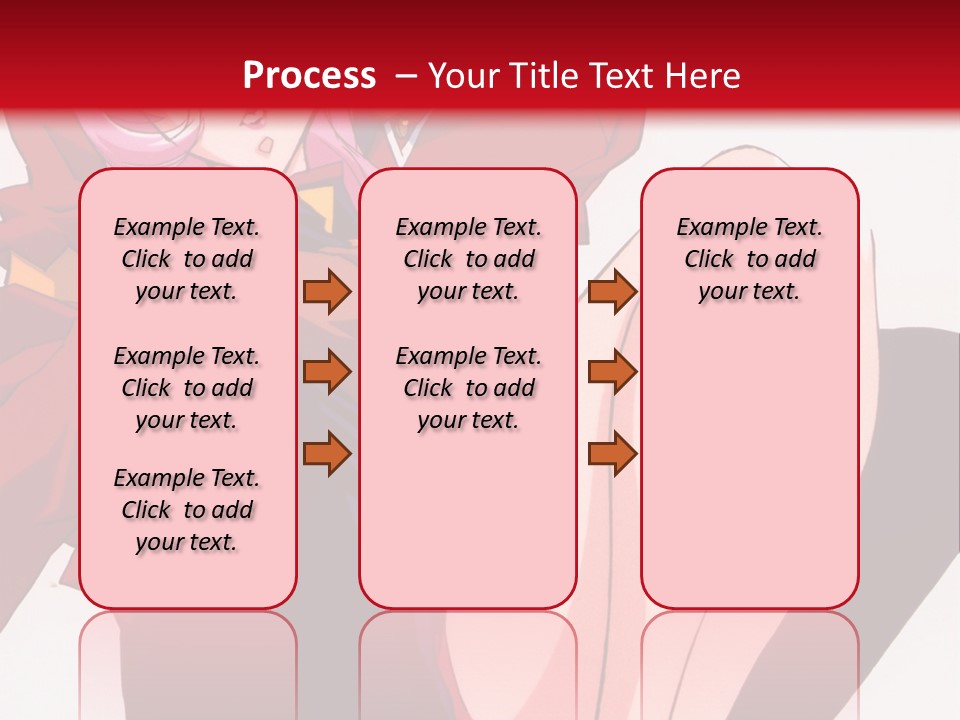 Process – Your Title Text Here

Example Text. Click to add your text.

Example Text. Click to add your text.

Example Text. Click to add your text.

Example Text. Click to add your text.

Example Text. Click to add your text.

Example Text. Click to add your text.